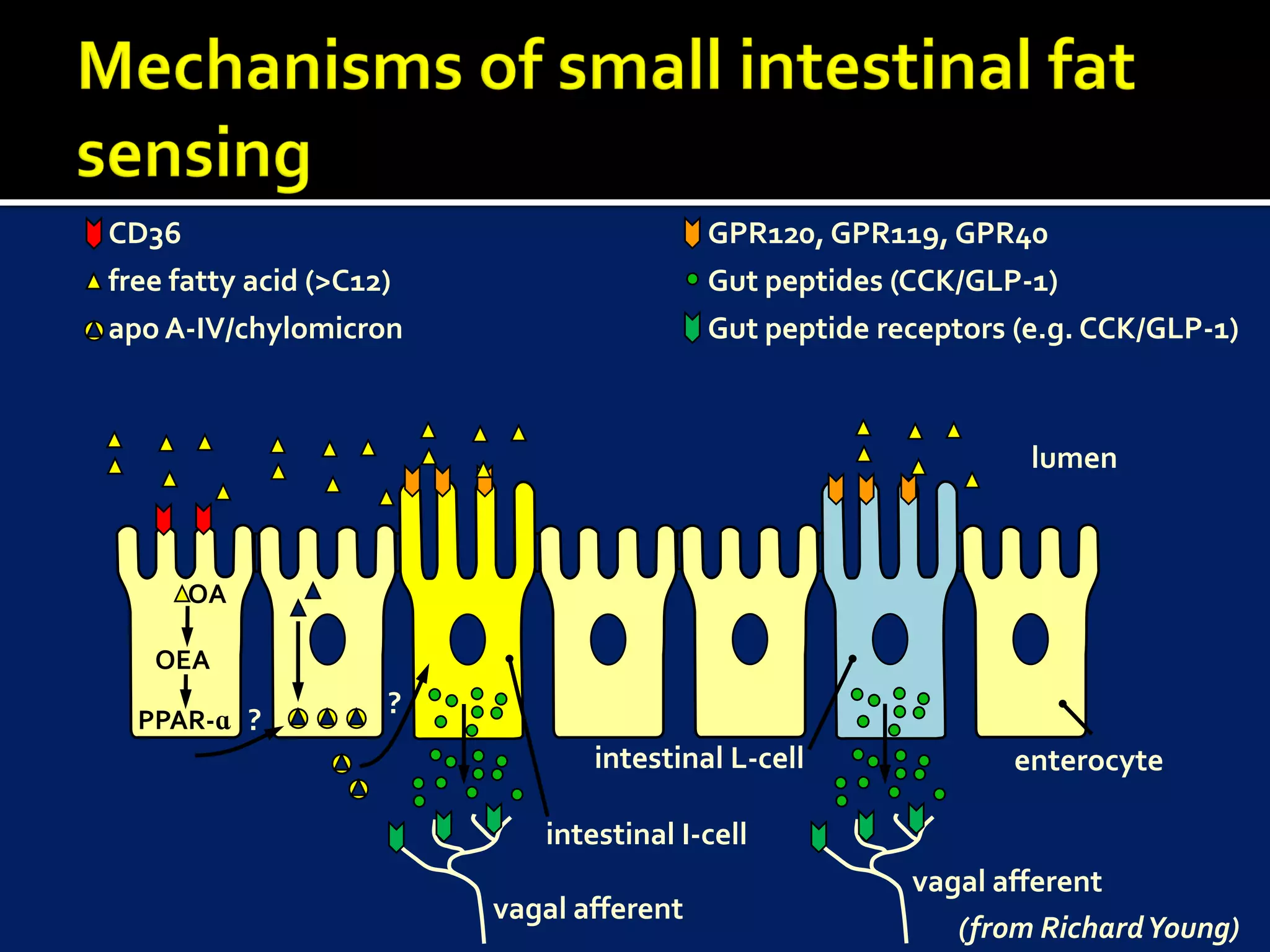 Mechanisms of small intestinal fat sensing

CD36
free fatty acid (>C12)
apo A-IV/chylomicron

GPR120, GPR119, GPR40
Gut peptides (CCK/GLP-1)
Gut peptide receptors (e.g. CCK/GLP-1)

lumen

OA
OEA
PPAR-α
?
?

intestinal L-cell
enterocyte
intestinal I-cell
vagal afferent
vagal afferent
(from Richard Young)